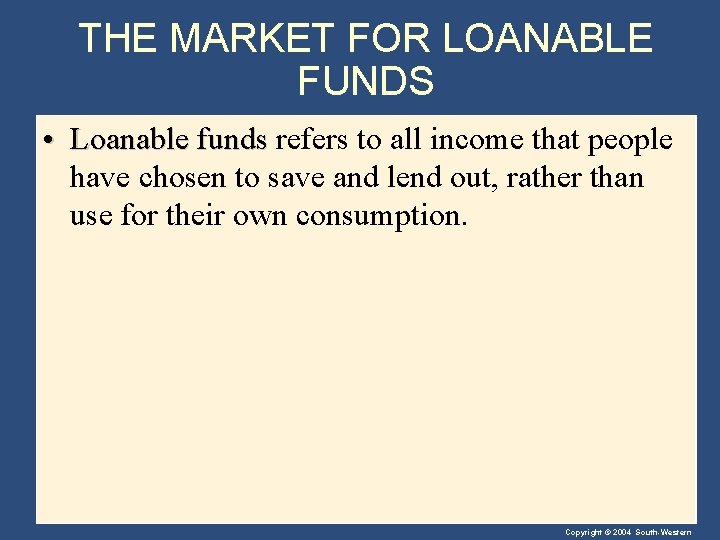 THE MARKET FOR LOANABLE FUNDS

• Loanable funds refers to all income that people have chosen to save and lend out, rather than use for their own consumption.

Copyright © 2004 South-Western